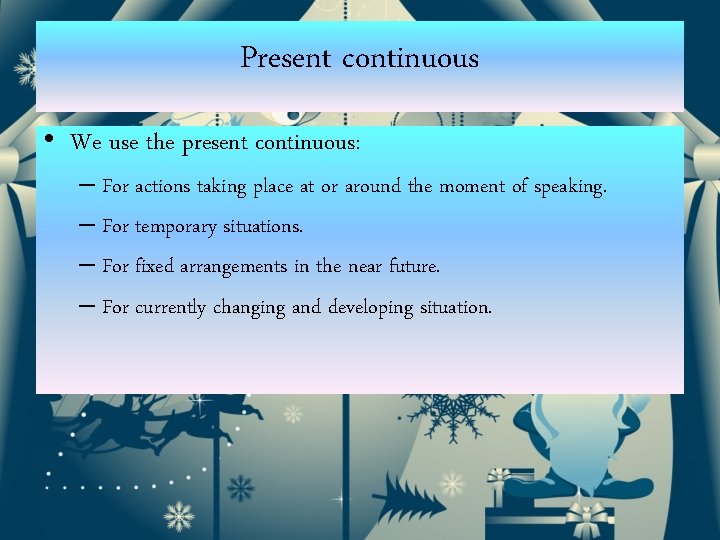 Present continuous

• We use the present continuous:
– For actions taking place at or around the moment of speaking.
– For temporary situations.
– For fixed arrangements in the near future.
– For currently changing and developing situation.